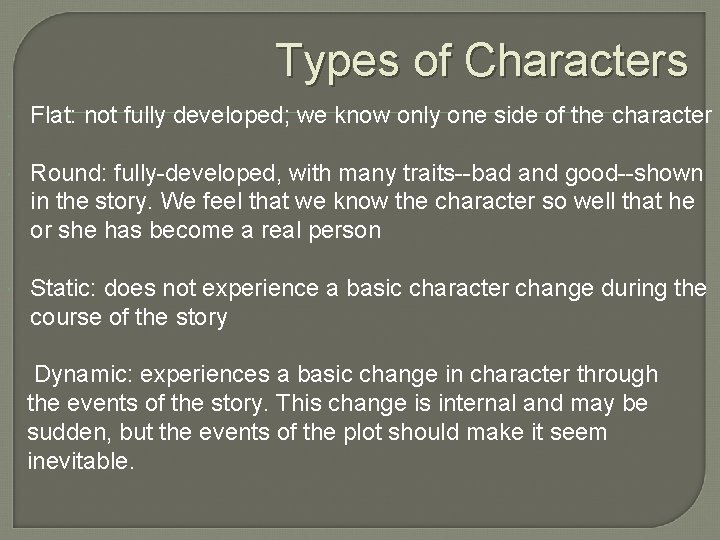 Types of Characters

Flat: not fully developed; we know only one side of the character

Round: fully-developed, with many traits--bad and good--shown in the story. We feel that we know the character so well that he or she has become a real person

Static: does not experience a basic character change during the course of the story

Dynamic: experiences a basic change in character through the events of the story. This change is internal and may be sudden, but the events of the plot should make it seem inevitable.